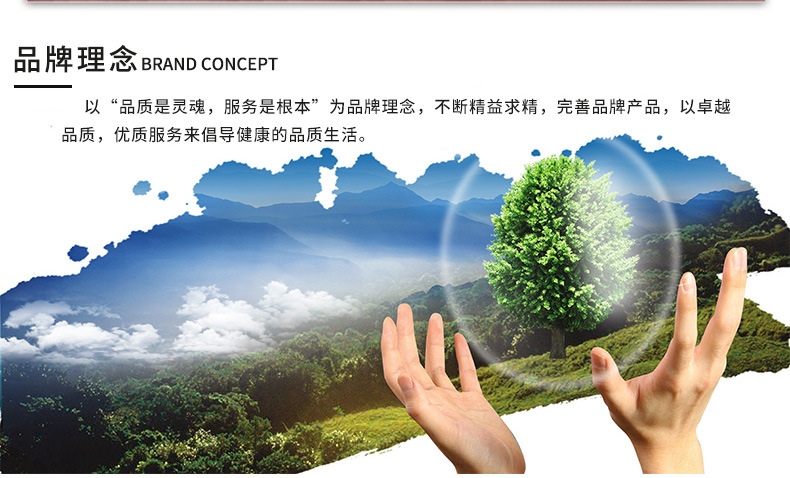 品牌理念 BRAND CONCEPT

以“品质是灵魂，服务是根本”为品牌理念，不断精益求精，完善品牌产品，以卓越品质，优质服务来倡导健康的品质生活。